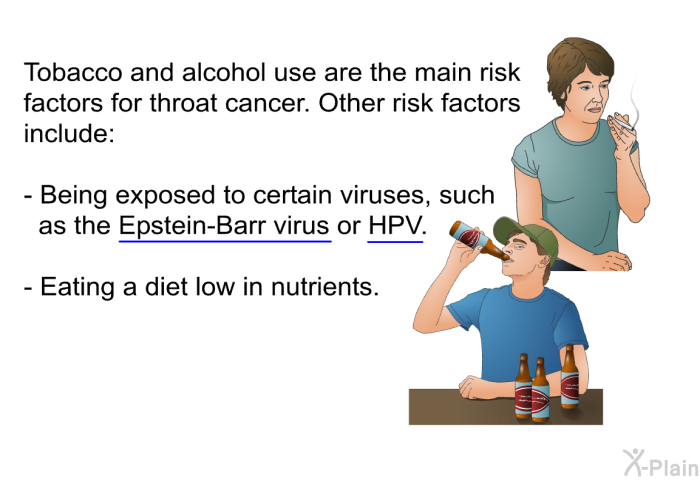 Tobacco and alcohol use are the main risk factors for throat cancer. Other risk factors include:

- Being exposed to certain viruses, such as the Epstein-Barr virus or HPV.

- Eating a diet low in nutrients.

X-Plain